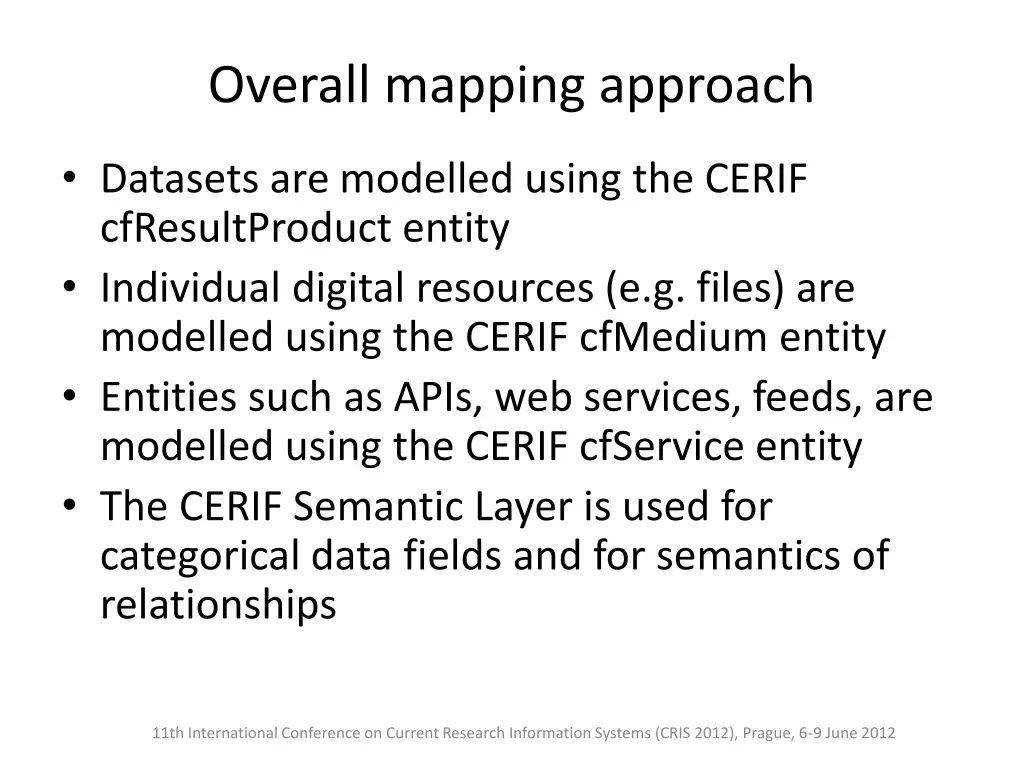 Overall mapping approach

• Datasets are modelled using the CERIF cfResultProduct entity
• Individual digital resources (e.g. files) are modelled using the CERIF cfMedium entity
• Entities such as APIs, web services, feeds, are modelled using the CERIF cfService entity
• The CERIF Semantic Layer is used for categorical data fields and for semantics of relationships

11th International Conference on Current Research Information Systems (CRIS 2012), Prague, 6-9 June 2012